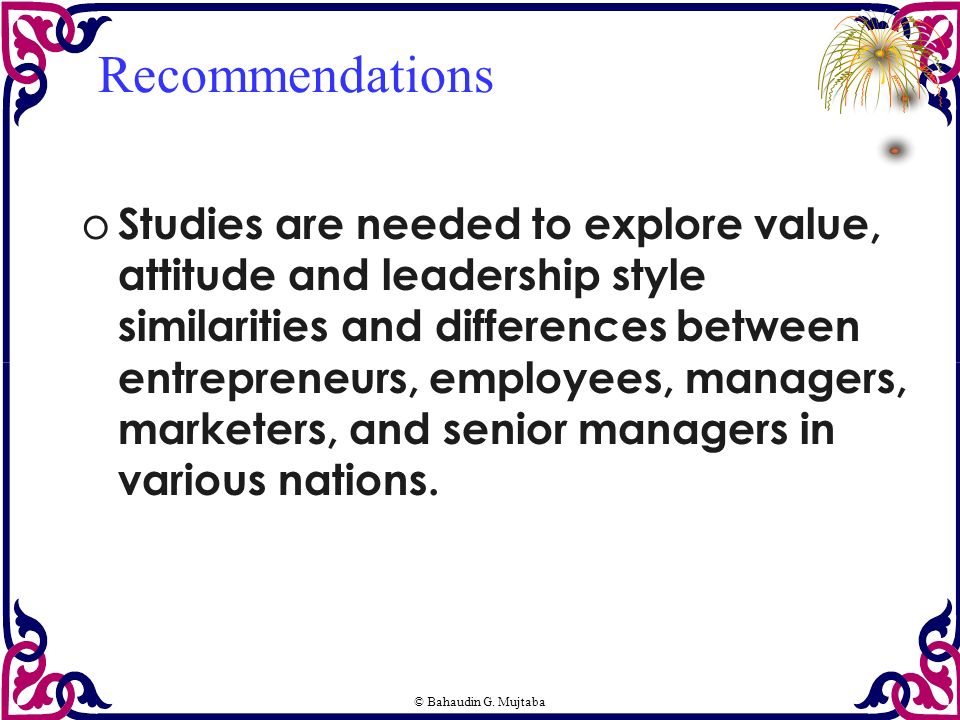 Recommendations

o Studies are needed to explore value, attitude and leadership style similarities and differences between entrepreneurs, employees, managers, marketers, and senior managers in various nations.

© Bahaudin G. Mujtaba